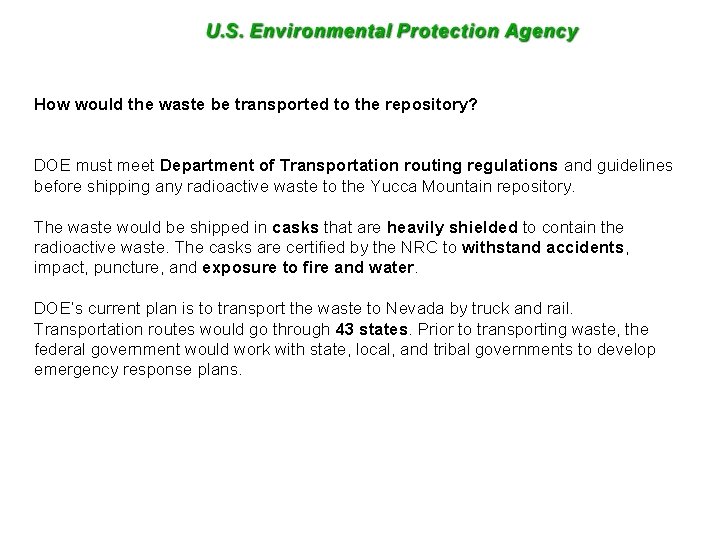 U.S. Environmental Protection Agency

How would the waste be transported to the repository?

DOE must meet Department of Transportation routing regulations and guidelines before shipping any radioactive waste to the Yucca Mountain repository.

The waste would be shipped in casks that are heavily shielded to contain the radioactive waste. The casks are certified by the NRC to withstand accidents, impact, puncture, and exposure to fire and water.

DOE's current plan is to transport the waste to Nevada by truck and rail. Transportation routes would go through 43 states. Prior to transporting waste, the federal government would work with state, local, and tribal governments to develop emergency response plans.